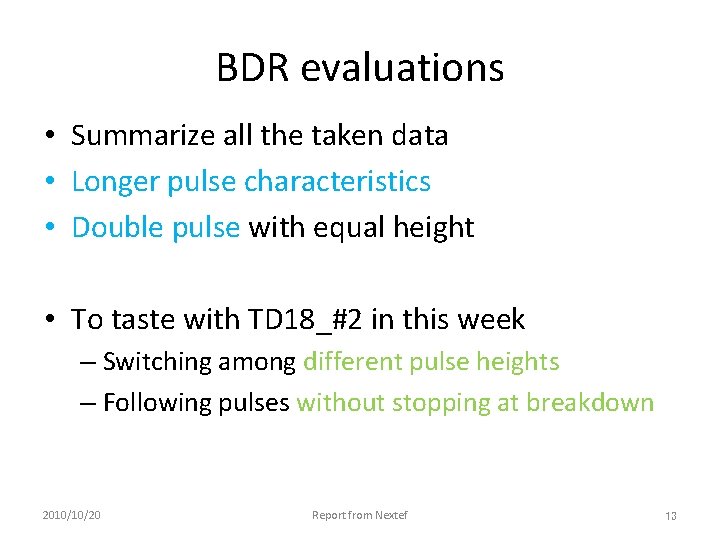 BDR evaluations

• Summarize all the taken data
• Longer pulse characteristics
• Double pulse with equal height

• To taste with TD18_#2 in this week
– Switching among different pulse heights
– Following pulses without stopping at breakdown

2010/10/20
Report from Nextef
13